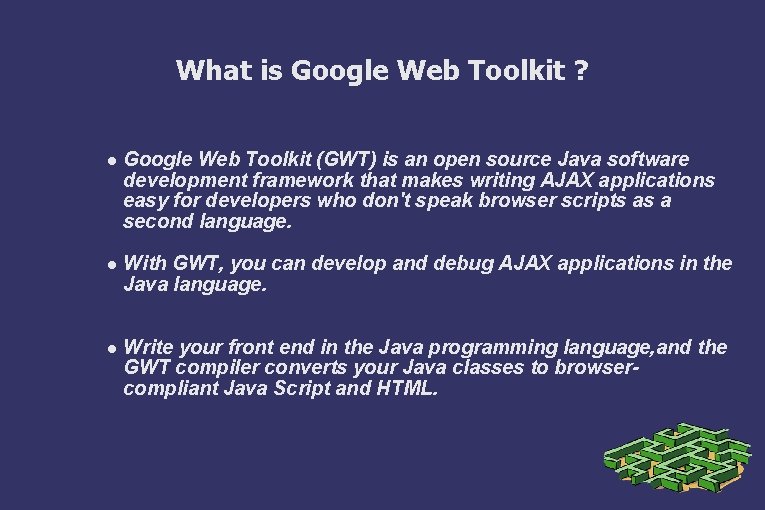 What is Google Web Toolkit ?

● Google Web Toolkit (GWT) is an open source Java software development framework that makes writing AJAX applications easy for developers who don't speak browser scripts as a second language.

● With GWT, you can develop and debug AJAX applications in the Java language.

● Write your front end in the Java programming language,and the GWT compiler converts your Java classes to browser-compliant Java Script and HTML.